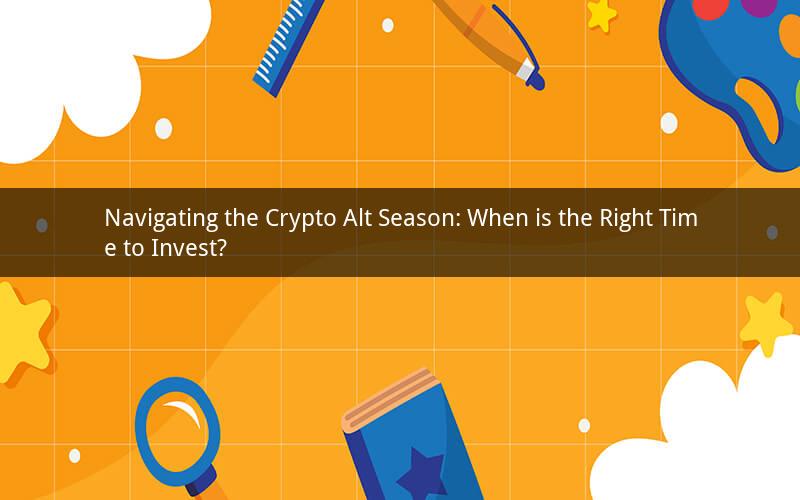 Navigating the Crypto Alt Season: When is the Right Time to Invest?